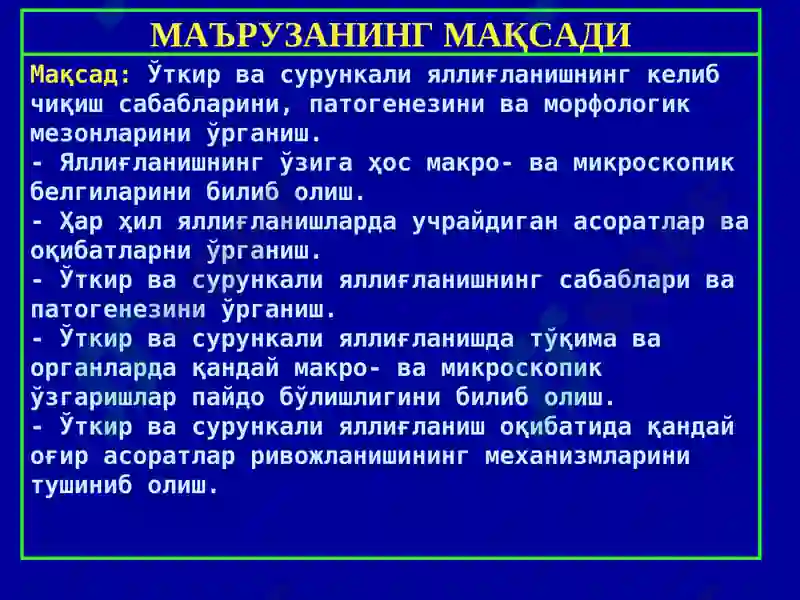 МАЪРУЗАНИНГ МАҚСАДИ

Мақсад: Ўткир ва сурункали яллиғланишнинг келиб чиқиш сабабларини, патогенезини ва морфологик мезонларини ўрганиш.
- Яллиғланишнинг ўзига ҳос макро- ва микроскопик белгиларини билиб олиш.
- Ҳар ҳил яллиғланишларда учрайдиган асоратлар ва оқибатларни ўрганиш.
- Ўткир ва сурункали яллиғланишнинг сабаблари ва патогенезини ўрганиш.
- Ўткир ва сурункали яллиғланишда тўқима ва органларда қандай макро- ва микроскопик ўзгаришлар пайдо бўлишлигини билиб олиш.
- Ўткир ва сурункали яллиғланиш оқибатида қандай оғир асоратлар ривожланишининг механизмларини тушиниб олиш.